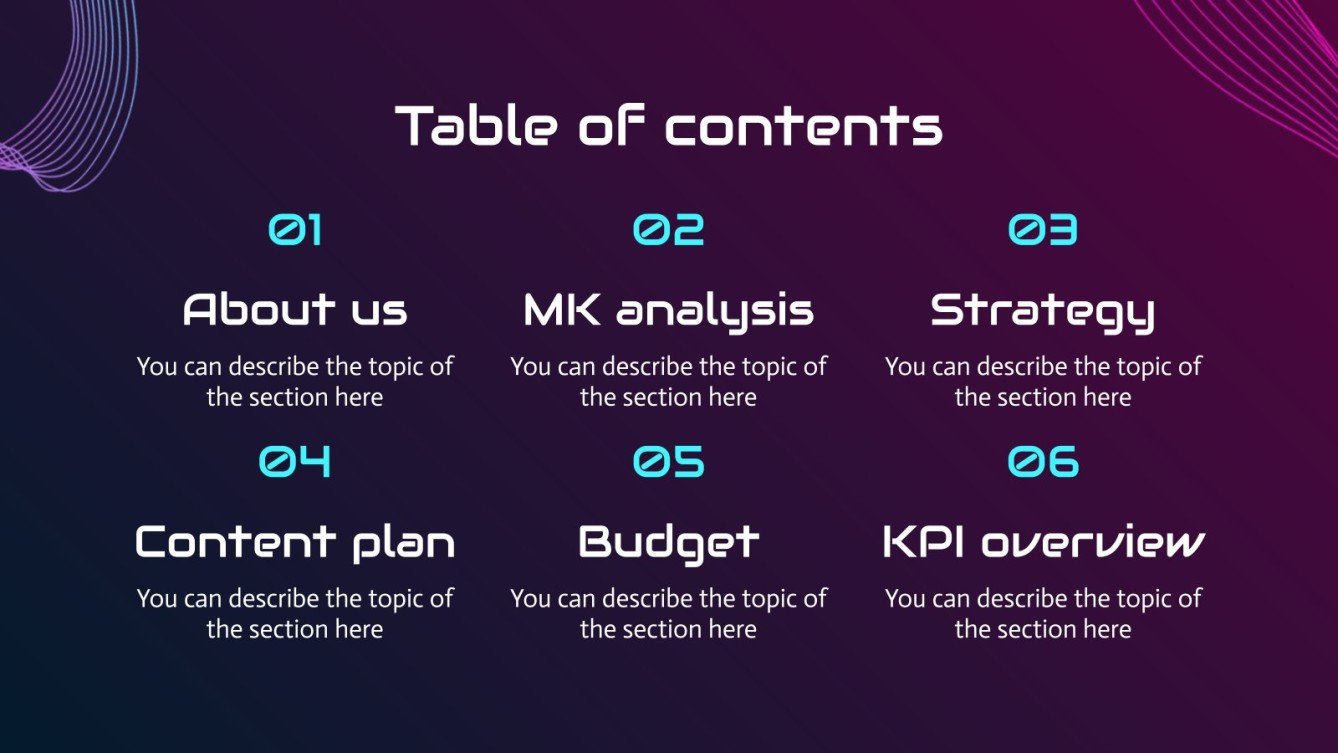 Table of contents

01

About us

You can describe the topic of the section here

02

MK analysis

You can describe the topic of the section here

03

Strategy

You can describe the topic of the section here

04

Content plan

You can describe the topic of the section here

05

Budget

You can describe the topic of the section here

06

KPI overview

You can describe the topic of the section here